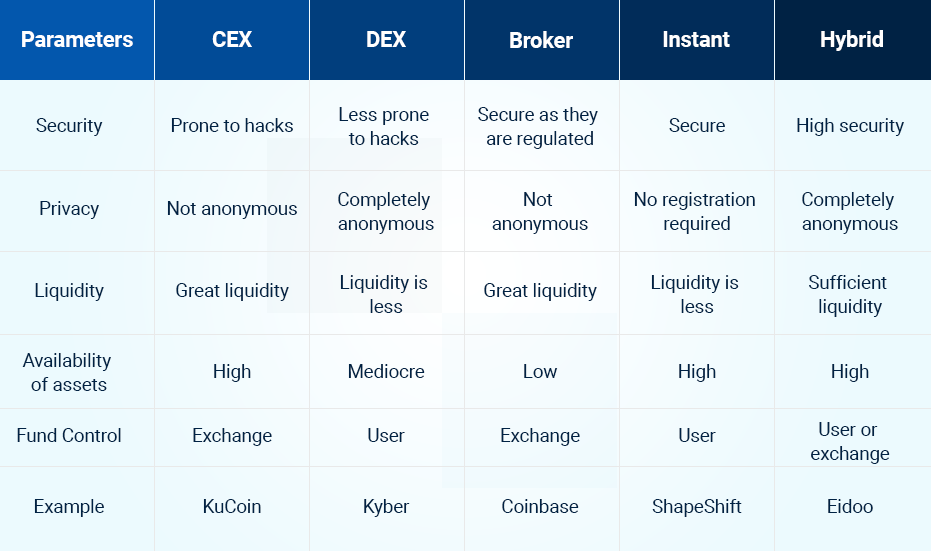 | Parameters | CEX | DEX | Broker | Instant | Hybrid |
|---|---|---|---|---|---|
| Security | Prone to hacks | Less prone to hacks | Secure as they are regulated | Secure | High security |
| Privacy | Not anonymous | Completely anonymous | Not anonymous | No registration required | Completely anonymous |
| Liquidity | Great liquidity | Liquidity is less | Great liquidity | Liquidity is less | Sufficient liquidity |
| Availability of assets | High | Mediocre | Low | High | High |
| Fund Control | Exchange | User | Exchange | User | User or exchange |
| Example | KuCoin | Kyber | Coinbase | ShapeShift | Eidoo |